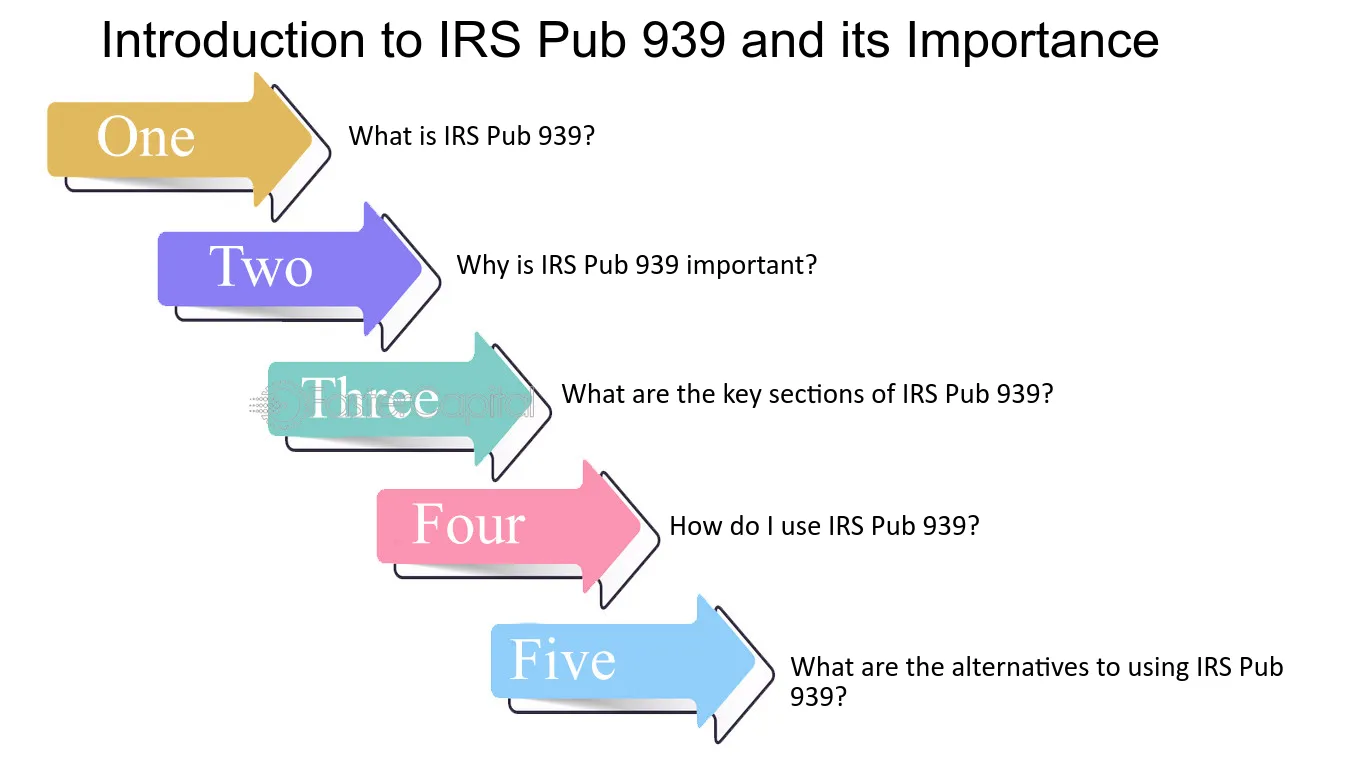 Introduction to IRS Pub 939 and its Importance

One

What is IRS Pub 939?

Two

Why is IRS Pub 939 important?

Three

What are the key sections of IRS Pub 939?

Four

How do I use IRS Pub 939?

Five

What are the alternatives to using IRS Pub 939?

FasterCapital